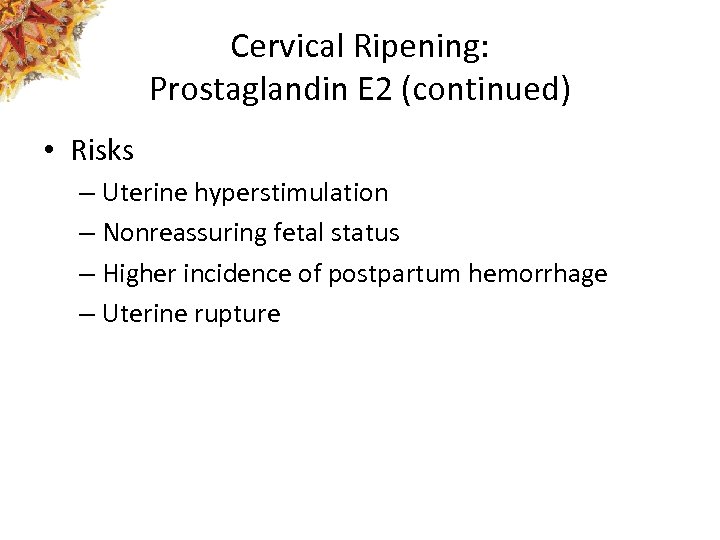 Cervical Ripening:
Prostaglandin E2 (continued)

• Risks
– Uterine hyperstimulation
– Nonreassuring fetal status
– Higher incidence of postpartum hemorrhage
– Uterine rupture